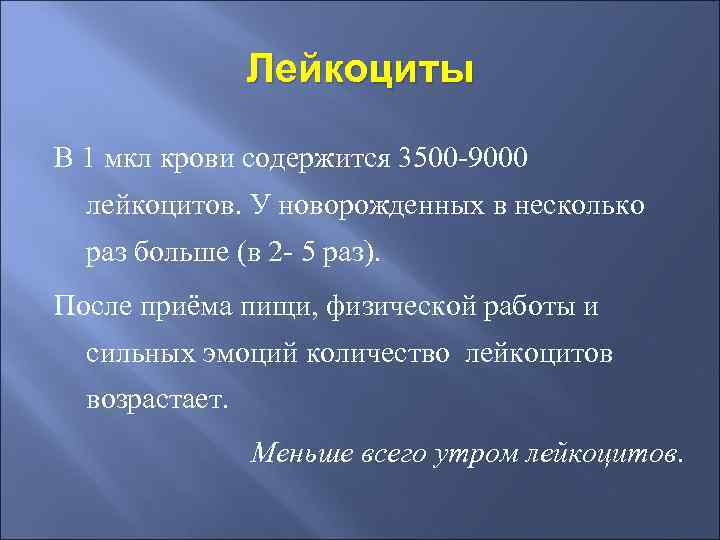 Лейкоциты

В 1 мкл крови содержится 3500-9000 лейкоцитов. У новорожденных в несколько раз больше (в 2- 5 раз).

После приёма пищи, физической работы и сильных эмоций количество лейкоцитов возрастает.

Меньше всего утром лейкоцитов.